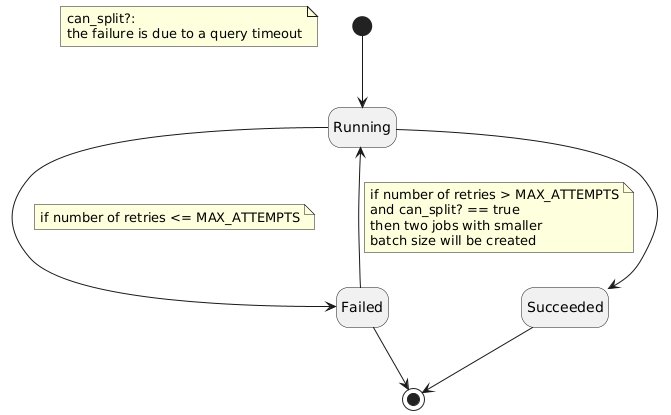 can_split?:
the failure is due to a query timeout

Running

if number of retries <= MAX_ATTEMPTS

if number of retries > MAX_ATTEMPTS
and can_split? == true
then two jobs with smaller
batch size will be created

Failed

Succeeded